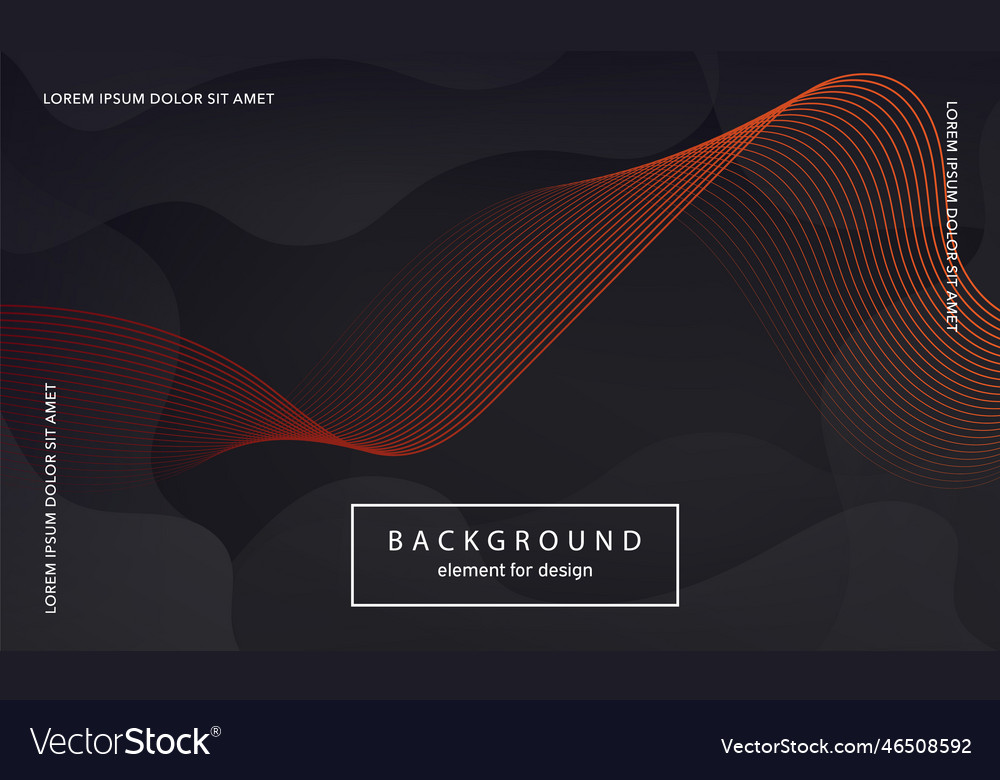 LOREM IPSUM DOLOR SIT AMET

LOREM IPSUM DOLOR SIT AMET

LOREM IPSUM DOLOR SIT AMET

BACKGROUND
element for design

VectorStock®

VectorStock.com/46508592